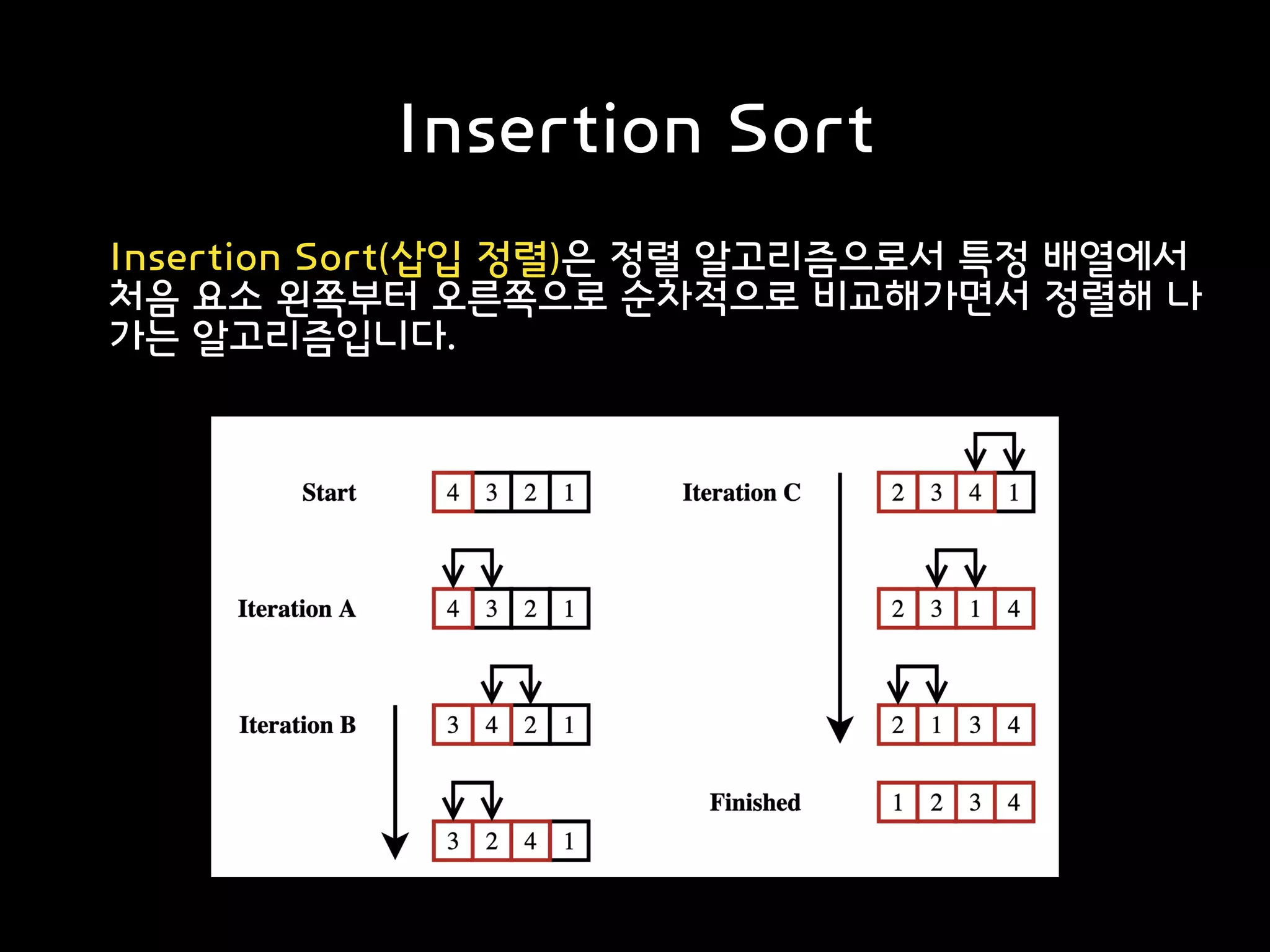 Insertion Sort

Insertion Sort(삽입 정렬)은 정렬 알고리즘으로서 특정 배열에서 처음 요소 왼쪽부터 오른쪽으로 순차적으로 비교해가면서 정렬해 나가는 알고리즘입니다.

Start
4 3 2 1

Iteration A
4 3 2 1

Iteration B
3 4 2 1

3 2 4 1

Iteration C
2 3 4 1

2 3 1 4

2 1 3 4

Finished
1 2 3 4